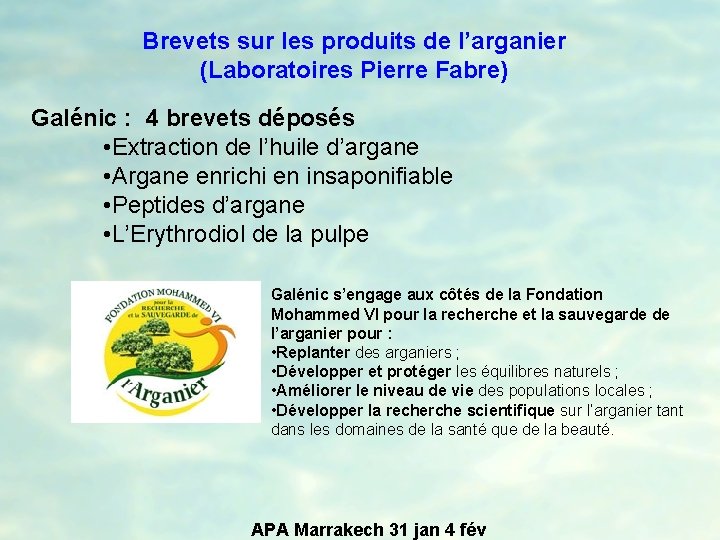 Brevets sur les produits de l'arganier
(Laboratoires Pierre Fabre)

Galénic : 4 brevets déposés
•Extraction de l'huile d'argane
•Argane enrichi en insaponifiable
•Peptides d'argane
•L'Erythrodiol de la pulpe

FONDATION MOHAMMED VI pour la RECHERCHE et la SAUVEGARDE de l'Arganier

Galénic s'engage aux côtés de la Fondation Mohammed VI pour la recherche et la sauvegarde de l'arganier pour :
•Replanter des arganiers ;
•Développer et protéger les équilibres naturels ;
•Améliorer le niveau de vie des populations locales ;
•Développer la recherche scientifique sur l'arganier tant dans les domaines de la santé que de la beauté.

APA Marrakech 31 jan 4 fév